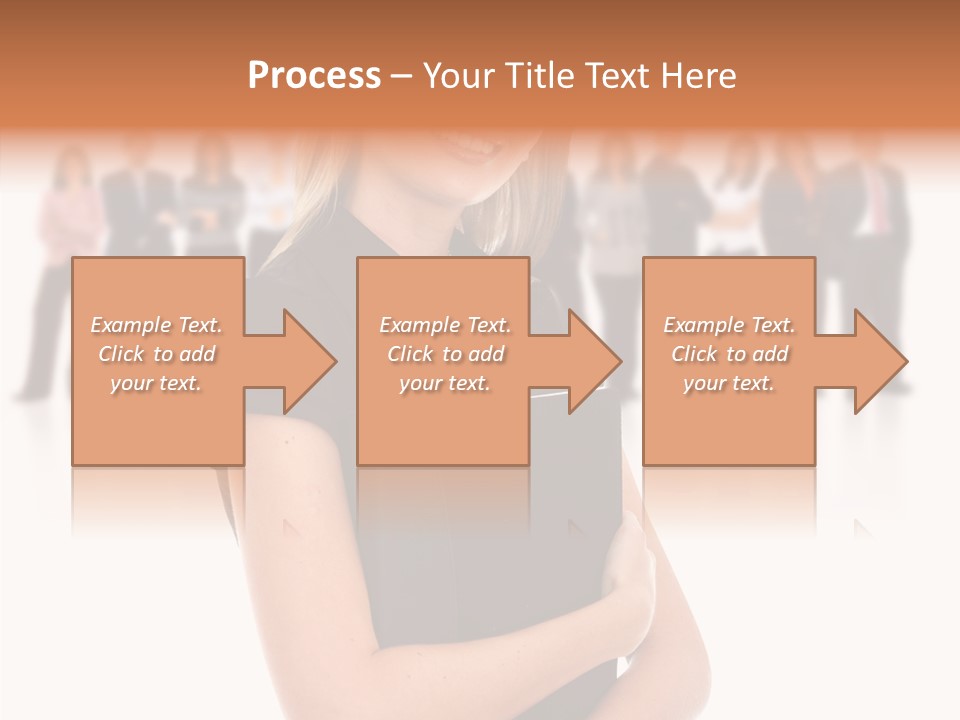 Process – Your Title Text Here

Example Text. Click to add your text.

Example Text. Click to add your text.

Example Text. Click to add your text.